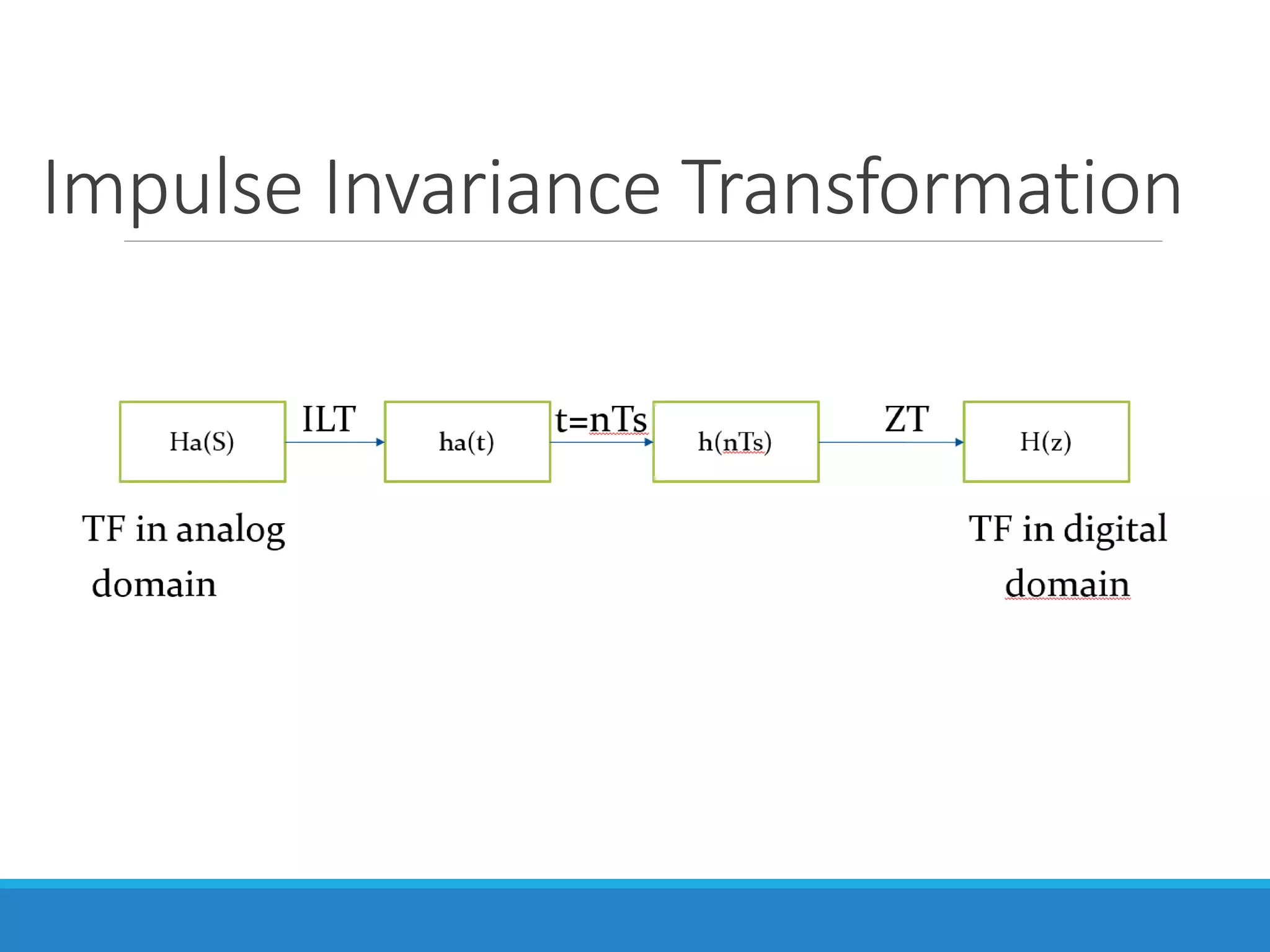 Impulse Invariance Transformation

Ha(S)

ILT

ha(t)

t=nTs

h(nTs)

ZT

H(z)

TF in analog domain

TF in digital domain